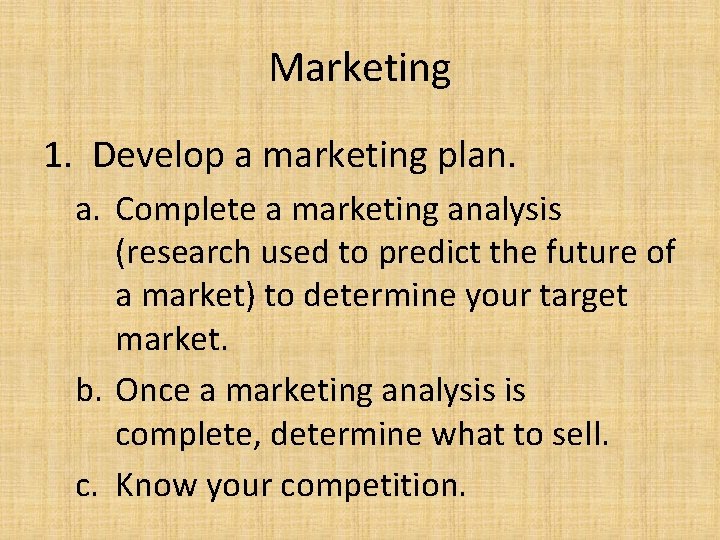 Marketing

1. Develop a marketing plan.

a. Complete a marketing analysis (research used to predict the future of a market) to determine your target market.

b. Once a marketing analysis is complete, determine what to sell.

c. Know your competition.